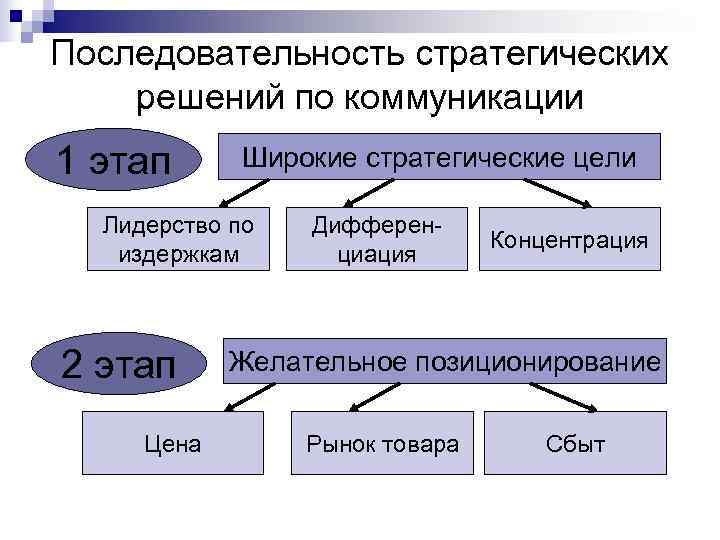 Последовательность стратегических решений по коммуникации

1 этап

Широкие стратегические цели

Лидерство по издержкам

Дифференциация

Концентрация

2 этап

Желательное позиционирование

Цена

Рынок товара

Сбыт